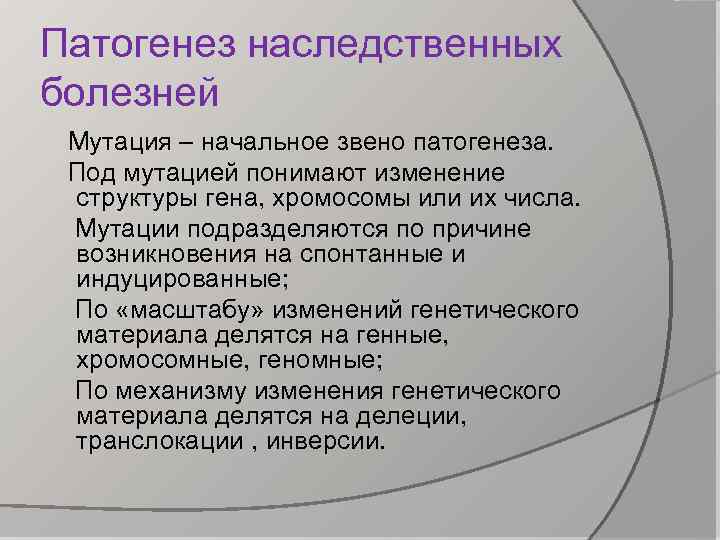 Патогенез наследственных болезней

Мутация – начальное звено патогенеза.

Под мутацией понимают изменение структуры гена, хромосомы или их числа.

Мутации подразделяются по причине возникновения на спонтанные и индуцированные;

По «масштабу» изменений генетического материала делятся на генные, хромосомные, геномные;

По механизму изменения генетического материала делятся на делеции, транслокации , инверсии.